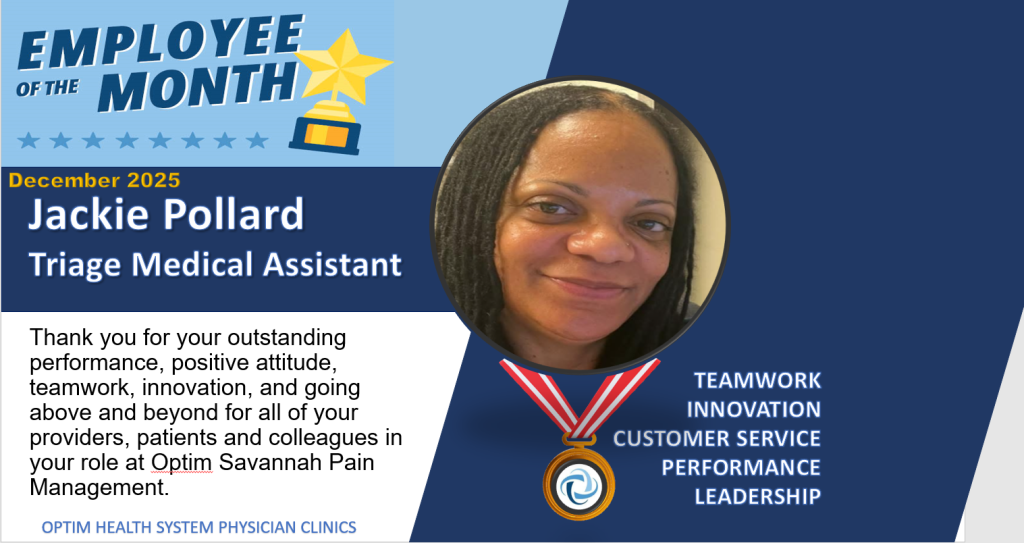 EMPLOYEE OF THE MONTH

December 2025

Jackie Pollard

Triage Medical Assistant

Thank you for your outstanding performance, positive attitude, teamwork, innovation, and going above and beyond for all of your providers, patients and colleagues in your role at Optim Savannah Pain Management.

OPTIM HEALTH SYSTEM PHYSICIAN CLINICS

TEAMWORK
INNOVATION
CUSTOMER SERVICE
PERFORMANCE
LEADERSHIP